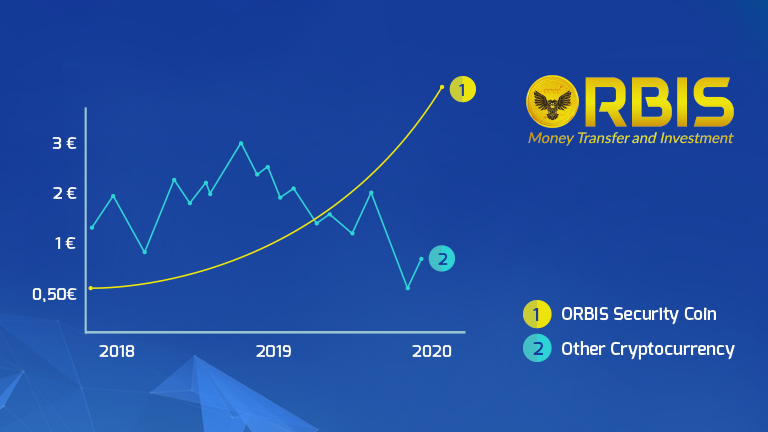 3 €
2 €
1 €
0,50€
2018
2019
2020
1
2

ORBIS
Money Transfer and Investment

1 ORBIS Security Coin
2 Other Cryptocurrency